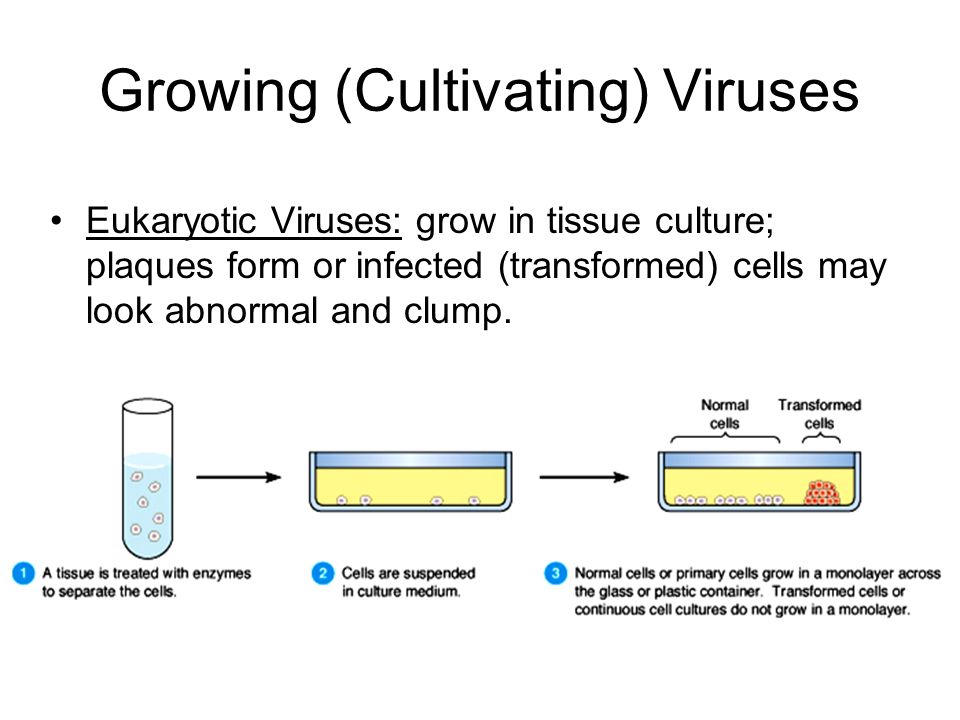 Growing (Cultivating) Viruses

• Eukaryotic Viruses: grow in tissue culture; plaques form or infected (transformed) cells may look abnormal and clump.

Normal cells

Transformed cells

1 A tissue is treated with enzymes to separate the cells.

2 Cells are suspended in culture medium.

3 Normal cells or primary cells grow in a monolayer across the glass or plastic container. Transformed cells or continuous cell cultures do not grow in a monolayer.